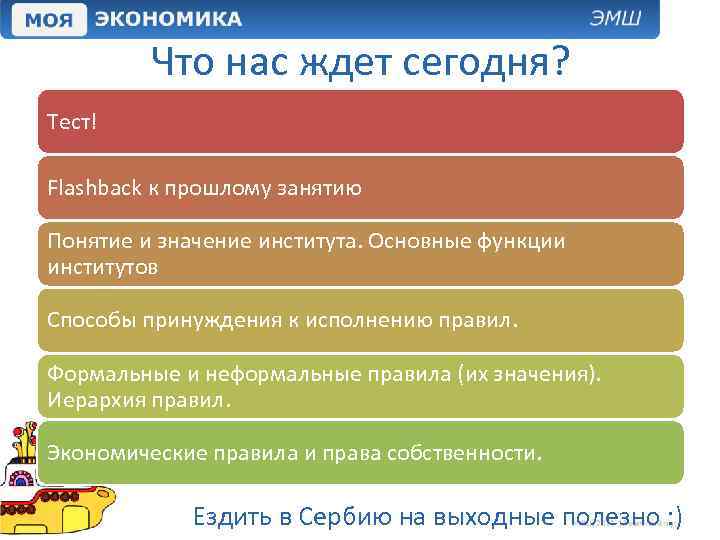 МОЯ ЭКОНОМИКА ЭМШ

Что нас ждет сегодня?

Тест!

Flashback к прошлому занятию

Понятие и значение института. Основные функции институтов

Способы принуждения к исполнению правил.

Формальные и неформальные правила (их значения). Иерархия правил.

Экономические правила и права собственности.

Ездить в Сербию на выходные полезно :)